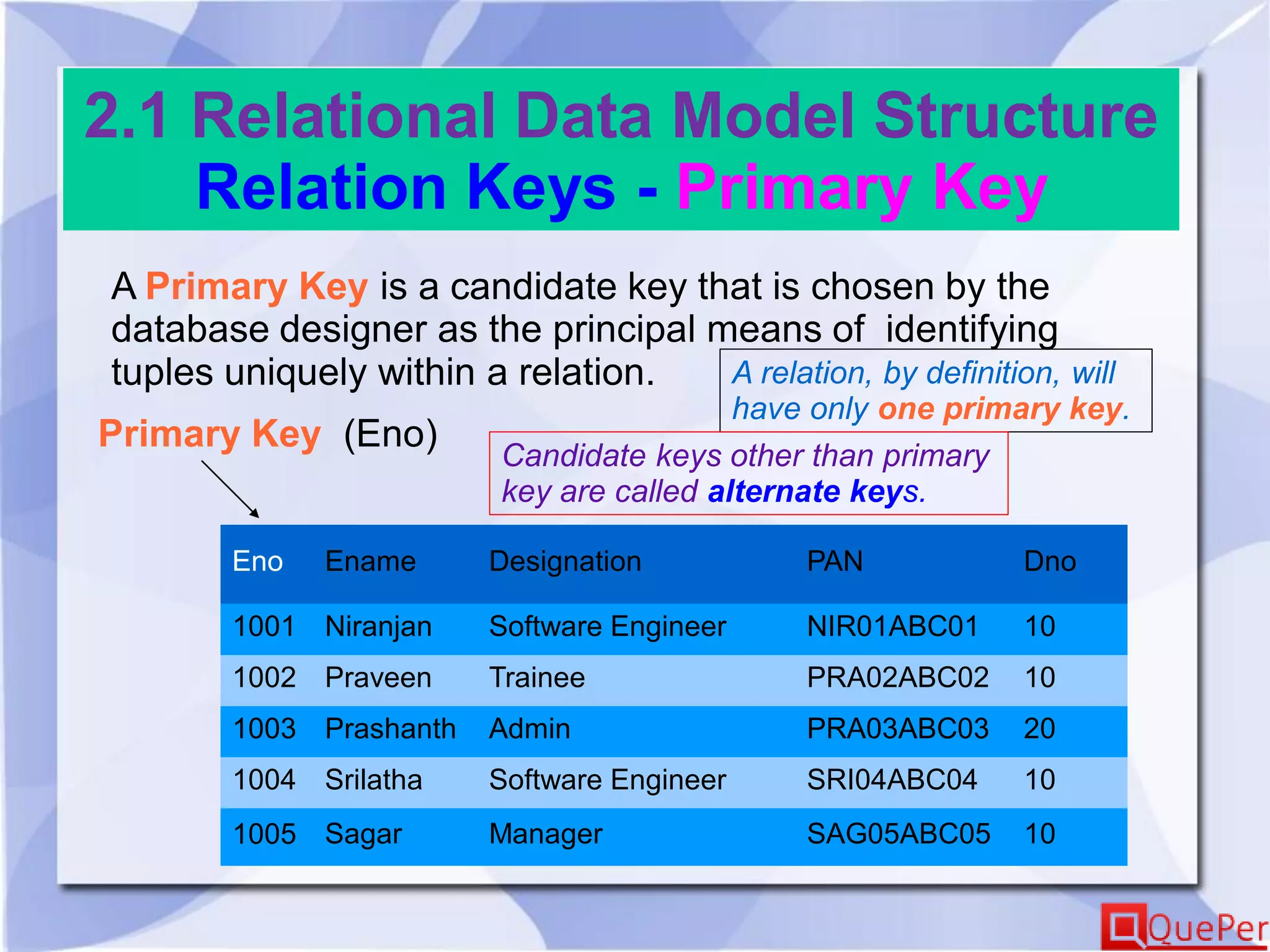 2.1 Relational Data Model Structure
Relation Keys - Primary Key

A Primary Key is a candidate key that is chosen by the database designer as the principal means of identifying tuples uniquely within a relation.

A relation, by definition, will have only one primary key.

Primary Key (Eno)

Candidate keys other than primary key are called alternate keys.

| Eno | Ename | Designation | PAN | Dno |
|---|---|---|---|---|
| 1001 | Niranjan | Software Engineer | NIR01ABC01 | 10 |
| 1002 | Praveen | Trainee | PRA02ABC02 | 10 |
| 1003 | Prashanth | Admin | PRA03ABC03 | 20 |
| 1004 | Srilatha | Software Engineer | SRI04ABC04 | 10 |
| 1005 | Sagar | Manager | SAG05ABC05 | 10 |

QuePer